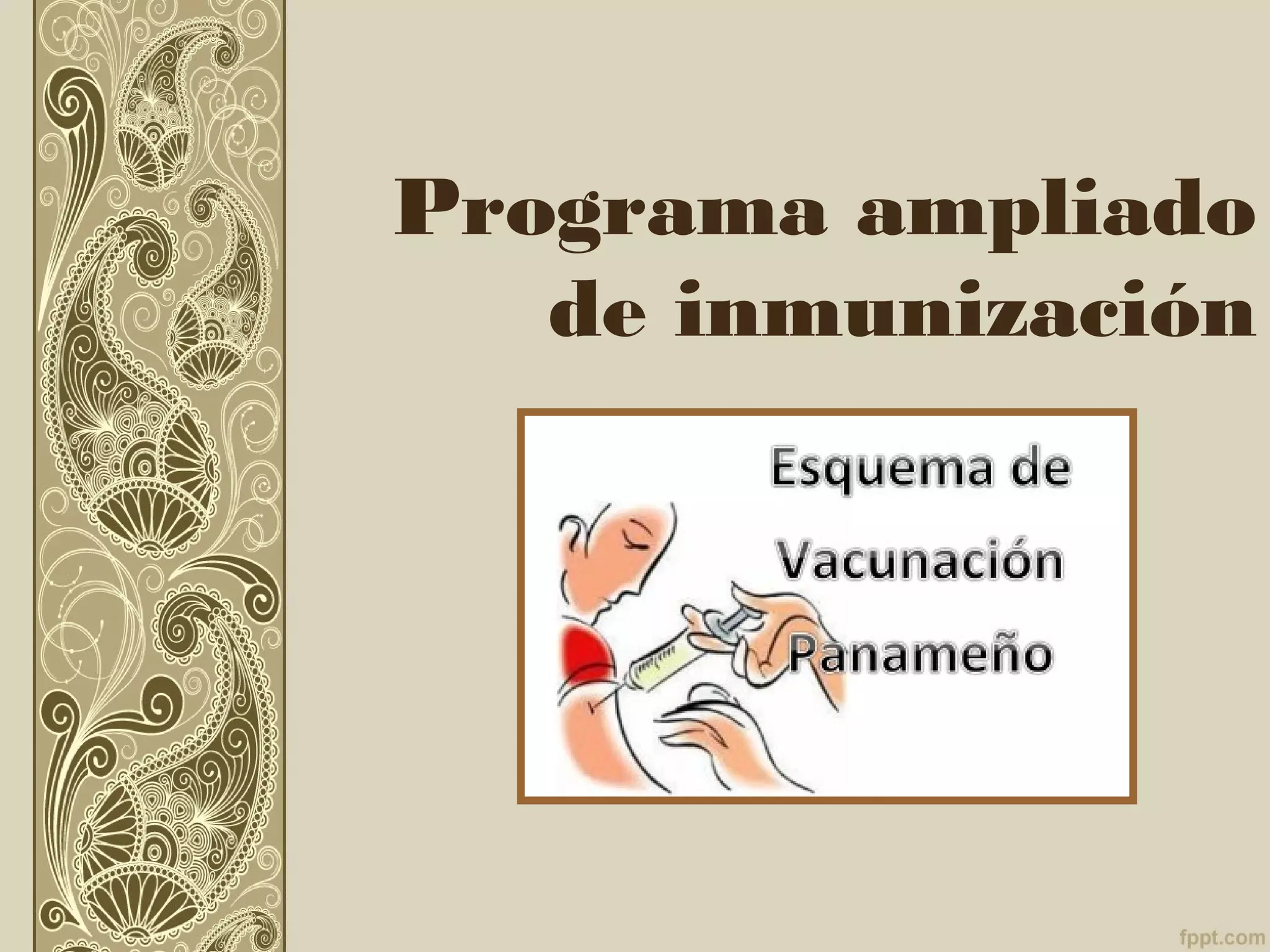 Programa ampliado de inmunización

Esquema de Vacunación Panameño

fppt.com